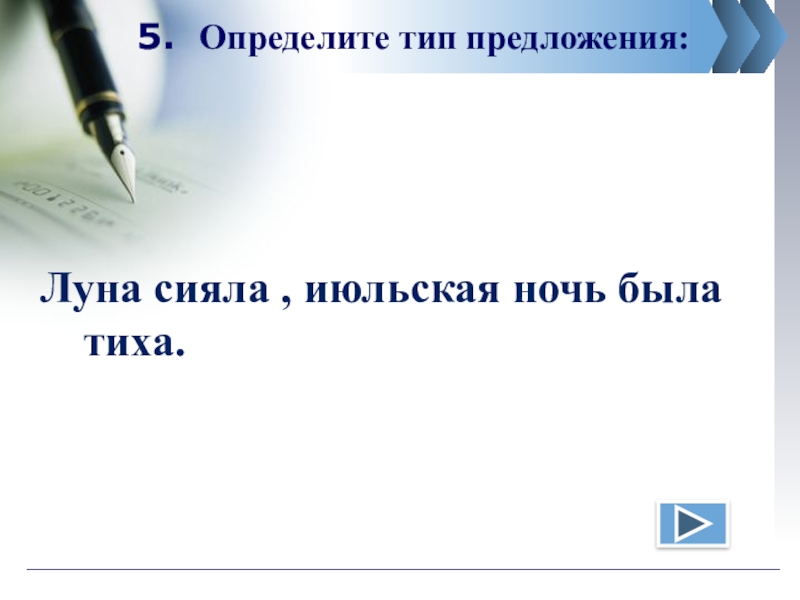 5. Определите тип предложения:

Луна сияла , июльская ночь была тиха.